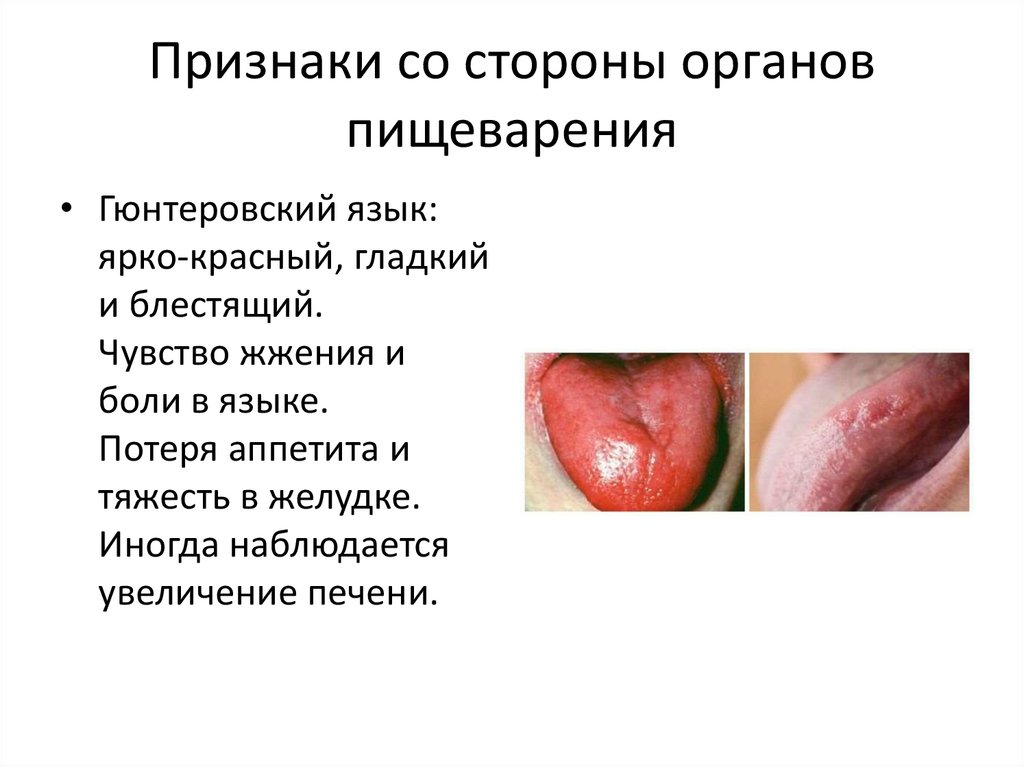 Признаки со стороны органов пищеварения

• Гюнтеровский язык: ярко-красный, гладкий и блестящий. Чувство жжения и боли в языке. Потеря аппетита и тяжесть в желудке. Иногда наблюдается увеличение печени.